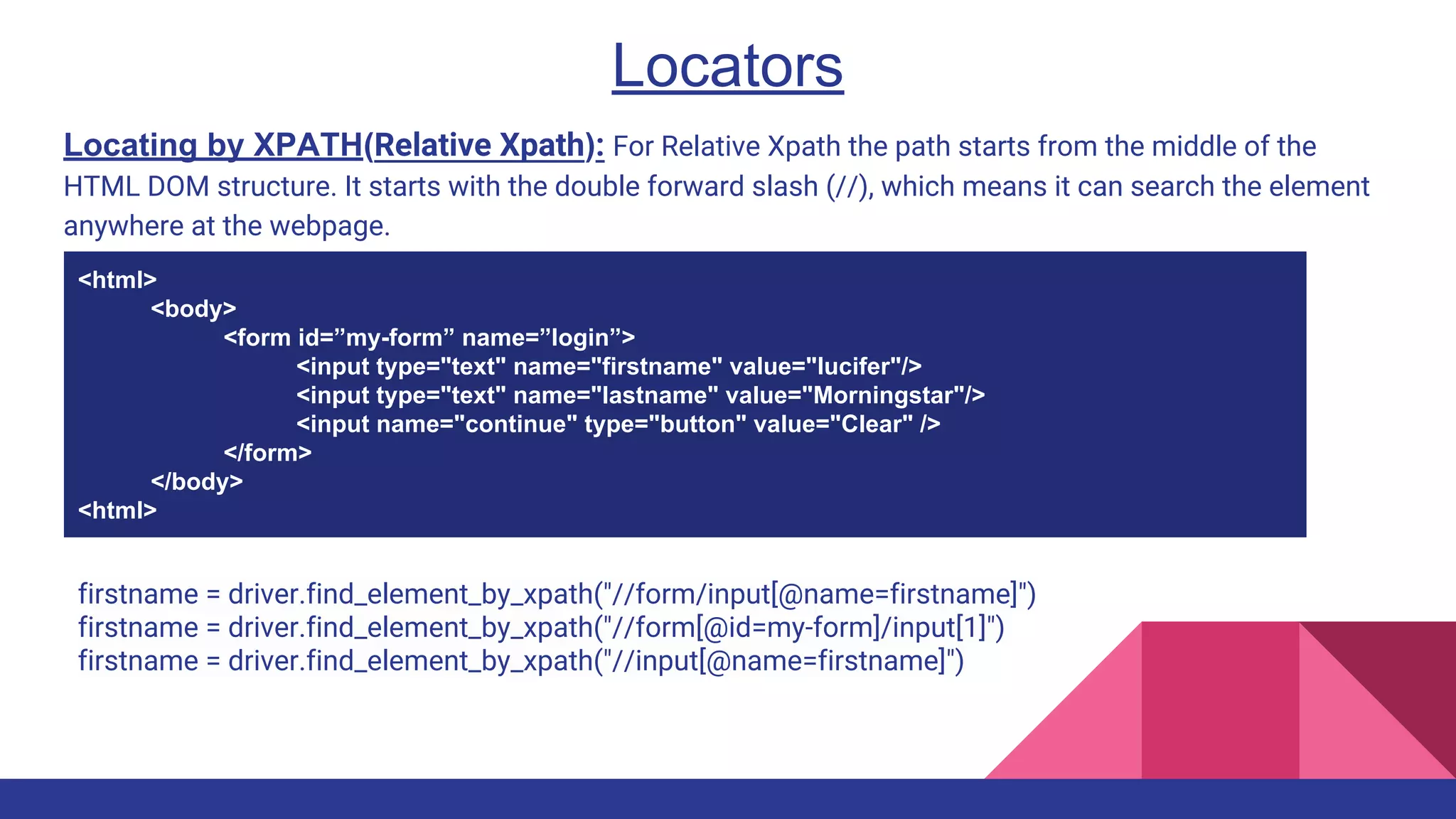 Locators

Locating by XPATH(Relative Xpath): For Relative Xpath the path starts from the middle of the HTML DOM structure. It starts with the double forward slash (//), which means it can search the element anywhere at the webpage.

<html>
<body>
<form id=”my-form” name=”login”>
<input type="text" name="firstname" value="lucifer"/>
<input type="text" name="lastname" value="Morningstar"/>
<input name="continue" type="button" value="Clear" />
</form>
</body>
<html>

firstname = driver.find_element_by_xpath("//form/input[@name=firstname]")
firstname = driver.find_element_by_xpath("//form[@id=my-form]/input[1]")
firstname = driver.find_element_by_xpath("//input[@name=firstname]")